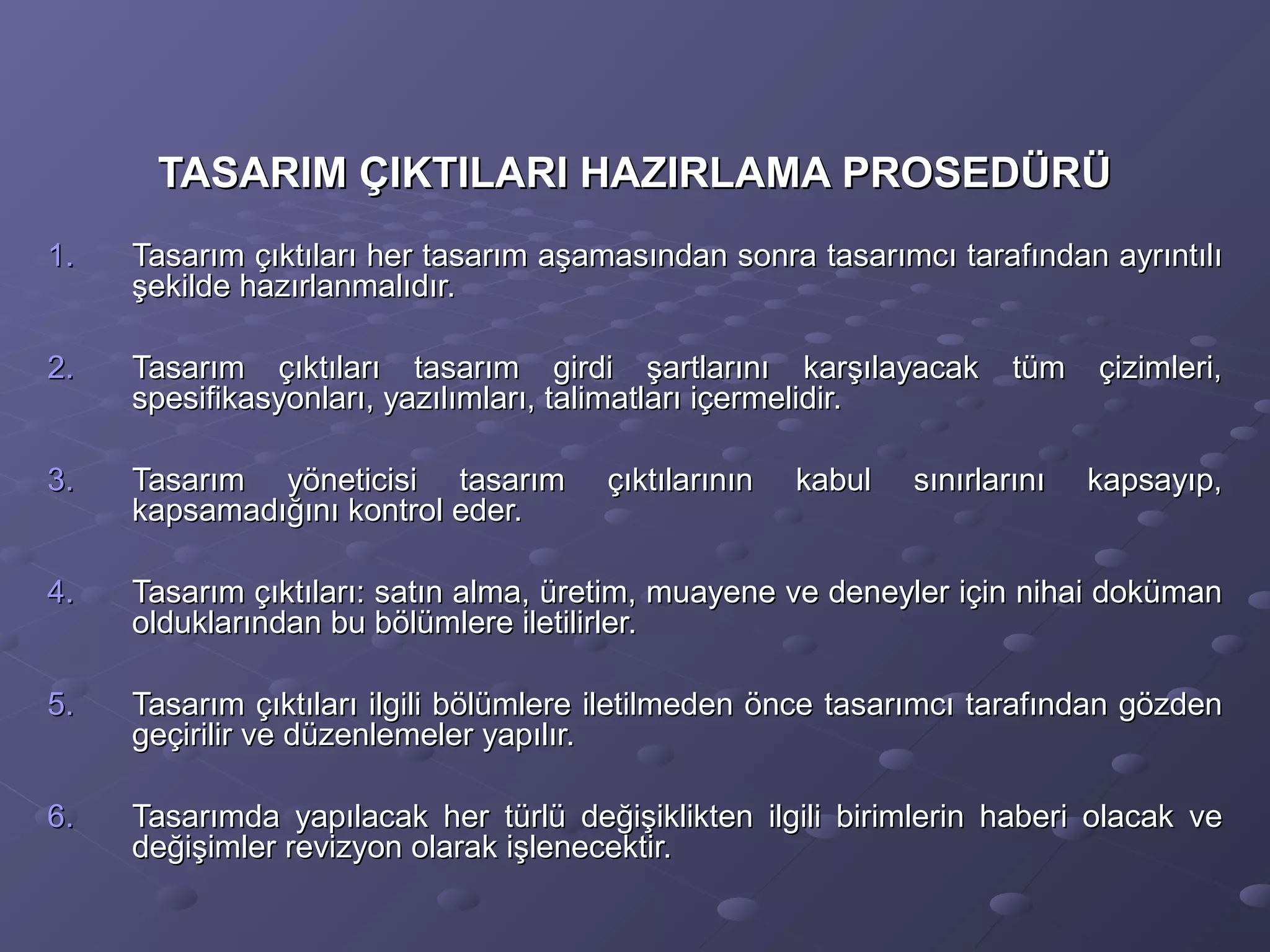 TASARIM ÇIKTILARI HAZIRLAMA PROSEDÜRÜ

1. Tasarım çıktıları her tasarım aşamasından sonra tasarımcı tarafından ayrıntılı şekilde hazırlanmalıdır.

2. Tasarım çıktıları tasarım girdi şartlarını karşılayacak tüm çizimleri, spesifikasyonları, yazılımları, talimatları içermelidir.

3. Tasarım yöneticisi tasarım çıktılarının kabul sınırlarını kapsayıp, kapsamadığını kontrol eder.

4. Tasarım çıktıları: satın alma, üretim, muayene ve deneyler için nihai doküman olduklarından bu bölümlere iletilirler.

5. Tasarım çıktıları ilgili bölümlere iletilmeden önce tasarımcı tarafından gözden geçirilir ve düzenlemeler yapılır.

6. Tasarımda yapılacak her türlü değişiklikten ilgili birimlerin haberi olacak ve değişimler revizyon olarak işlenecektir.